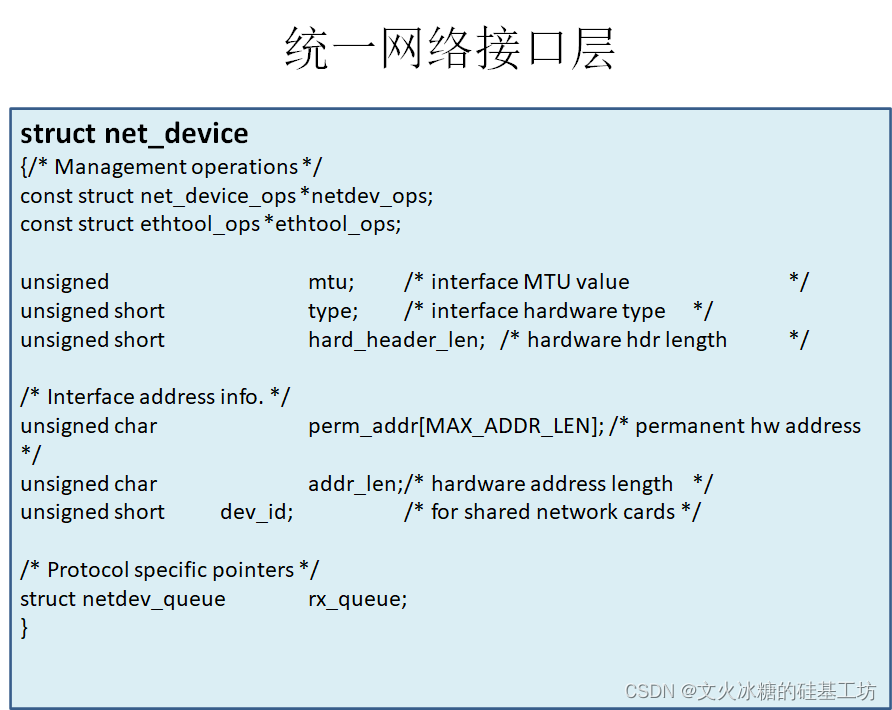 统一网络接口层

struct net_device
{/* Management operations */
const struct net_device_ops *netdev_ops;
const struct ethtool_ops *ethtool_ops;

unsigned mtu; /* interface MTU value */
unsigned short type; /* interface hardware type */
unsigned short hard_header_len; /* hardware hdr length */

/* Interface address info. */
unsigned char perm_addr[MAX_ADDR_LEN]; /* permanent hw address */
unsigned char addr_len;/* hardware address length */
unsigned short dev_id; /* for shared network cards */

/* Protocol specific pointers */
struct netdev_queue rx_queue;
}

CSDN @文火冰糖的硅基工坊